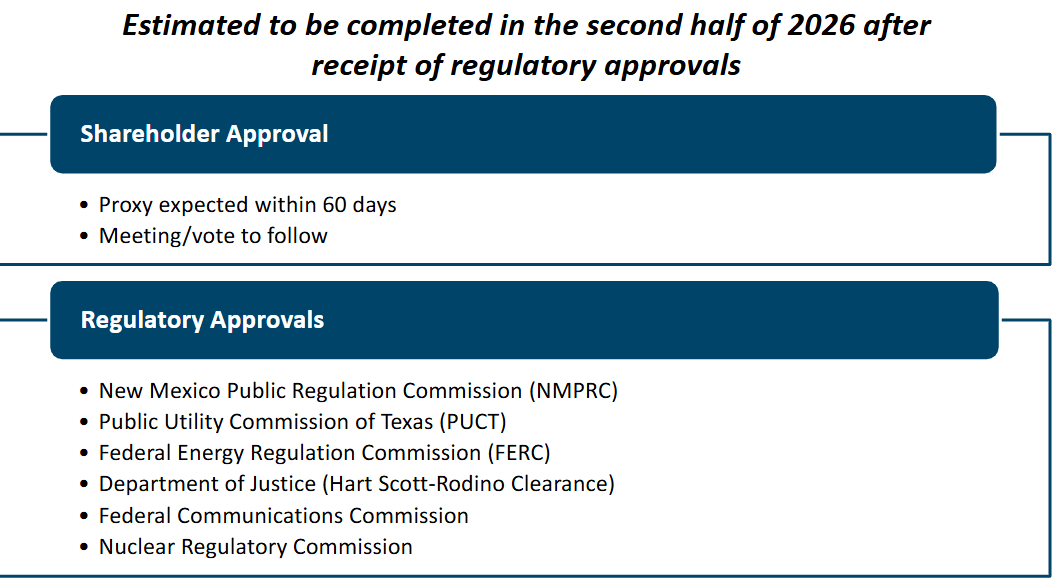 Estimated to be completed in the second half of 2026 after receipt of regulatory approvals

Shareholder Approval

• Proxy expected within 60 days
• Meeting/vote to follow

Regulatory Approvals

• New Mexico Public Regulation Commission (NMPRC)
• Public Utility Commission of Texas (PUCT)
• Federal Energy Regulation Commission (FERC)
• Department of Justice (Hart Scott-Rodino Clearance)
• Federal Communications Commission
• Nuclear Regulatory Commission